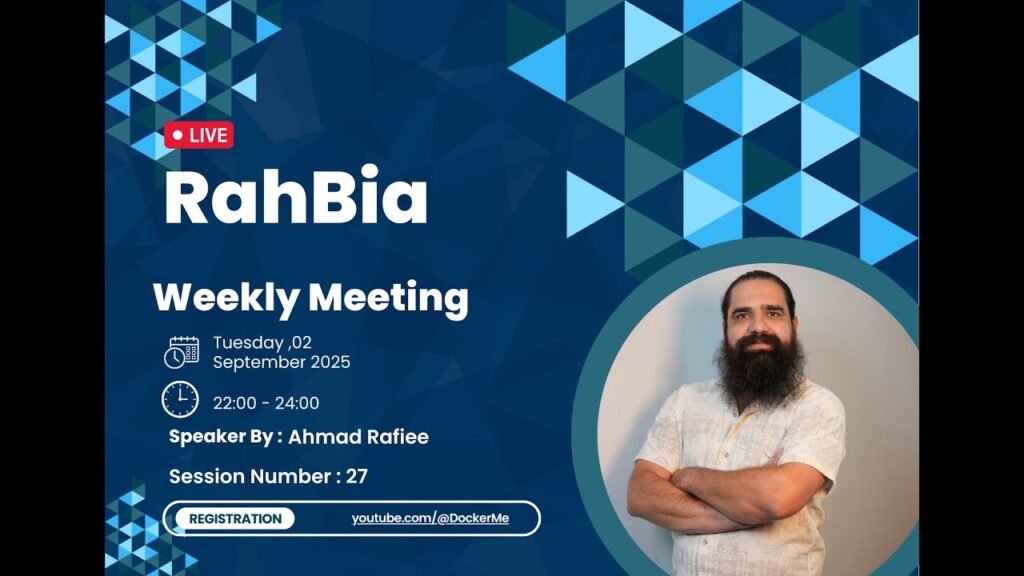 LIVE

RahBia

Weekly Meeting

Tuesday ,02
September 2025

22:00 - 24:00

Speaker By : Ahmad Rafiee

Session Number : 27

REGISTRATION

youtube.com/@DockerMe